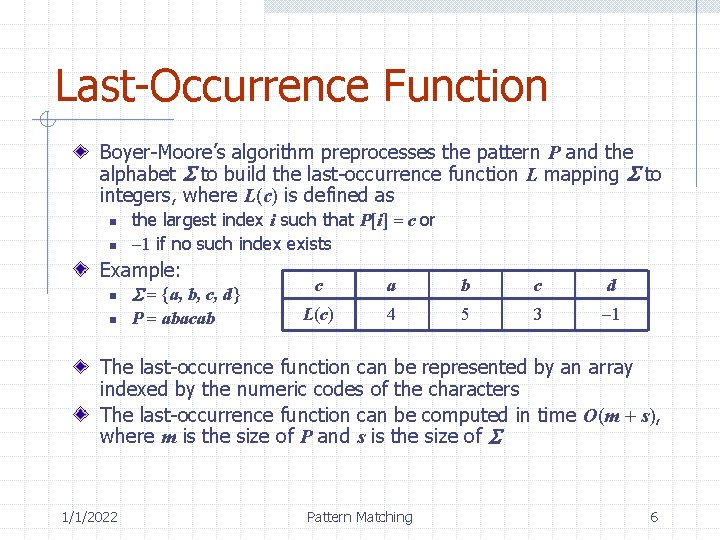 Last-Occurrence Function

Boyer-Moore's algorithm preprocesses the pattern $P$ and the alphabet $\Sigma$ to build the last-occurrence function $L$ mapping $\Sigma$ to integers, where $L(c)$ is defined as
- the largest index $i$ such that $P[i] = c$ or
- $-1$ if no such index exists

Example:
- $\Sigma = \{a, b, c, d\}$
- $P = abacab$

| $c$ | $a$ | $b$ | $c$ | $d$ |
|---|---|---|---|---|
| $L(c)$ | 4 | 5 | 3 | $-1$ |

The last-occurrence function can be represented by an array indexed by the numeric codes of the characters

The last-occurrence function can be computed in time $O(m + s)$, where $m$ is the size of $P$ and $s$ is the size of $\Sigma$

1/1/2022 Pattern Matching 6